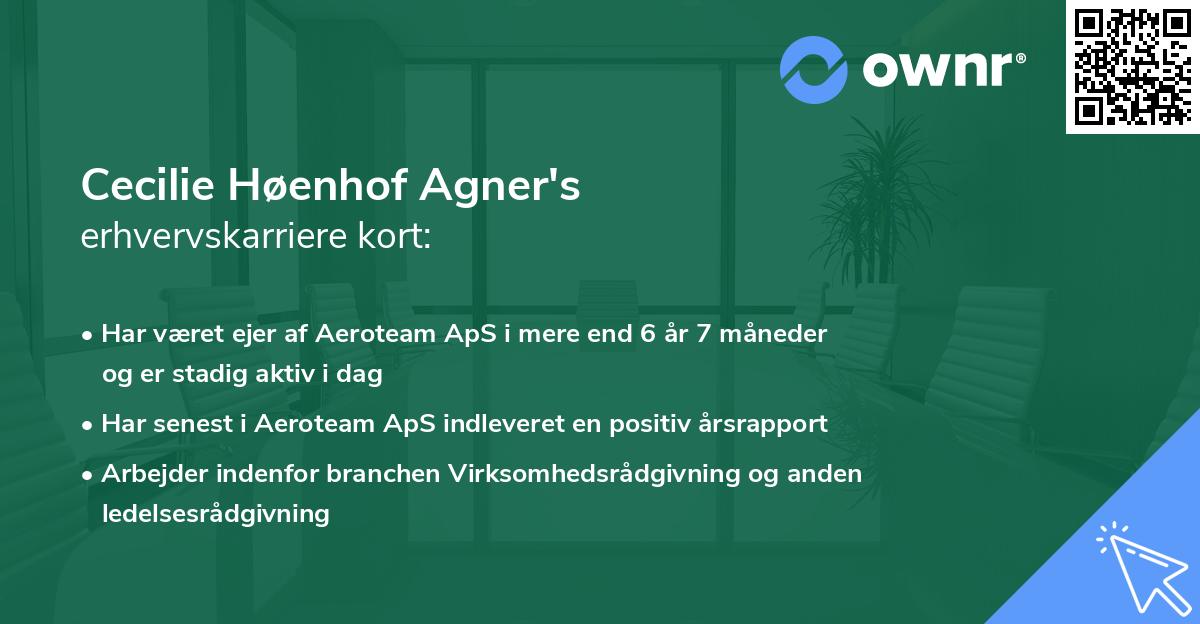 ownr®

Cecilie Høenhof Agner's
erhvervskarriere kort:

• Har været ejer af Aeroteam ApS i mere end 6 år 7 måneder og er stadig aktiv i dag
• Har senest i Aeroteam ApS indleveret en positiv årsrapport
• Arbejder indenfor branchen Virksomhedsrådgivning og anden ledelsesrådgivning